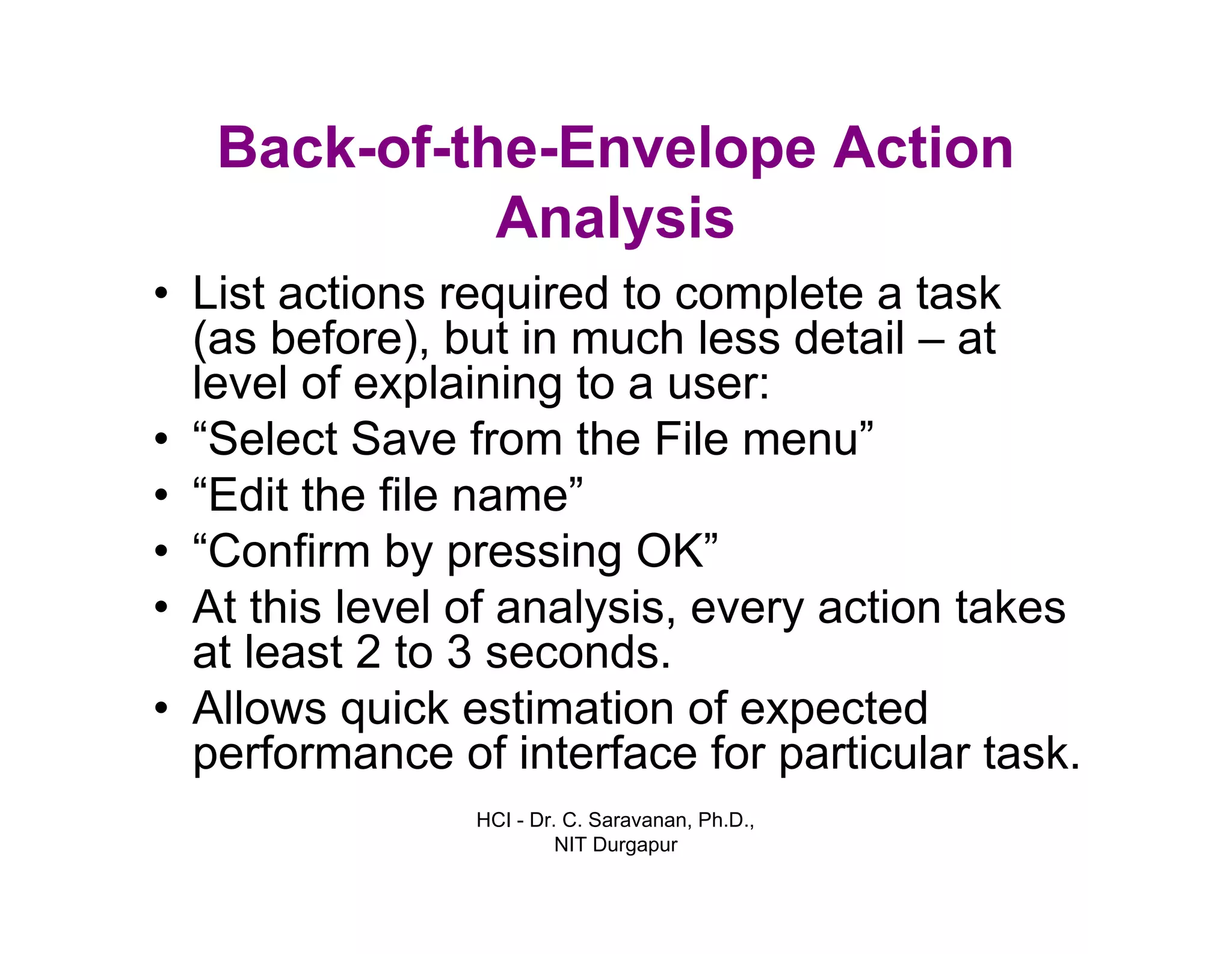 Back-of-the-Envelope Action Analysis

• List actions required to complete a task (as before), but in much less detail – at level of explaining to a user:
• “Select Save from the File menu”
• “Edit the file name”
• “Confirm by pressing OK”
• At this level of analysis, every action takes at least 2 to 3 seconds.
• Allows quick estimation of expected performance of interface for particular task.

HCI - Dr. C. Saravanan, Ph.D., NIT Durgapur